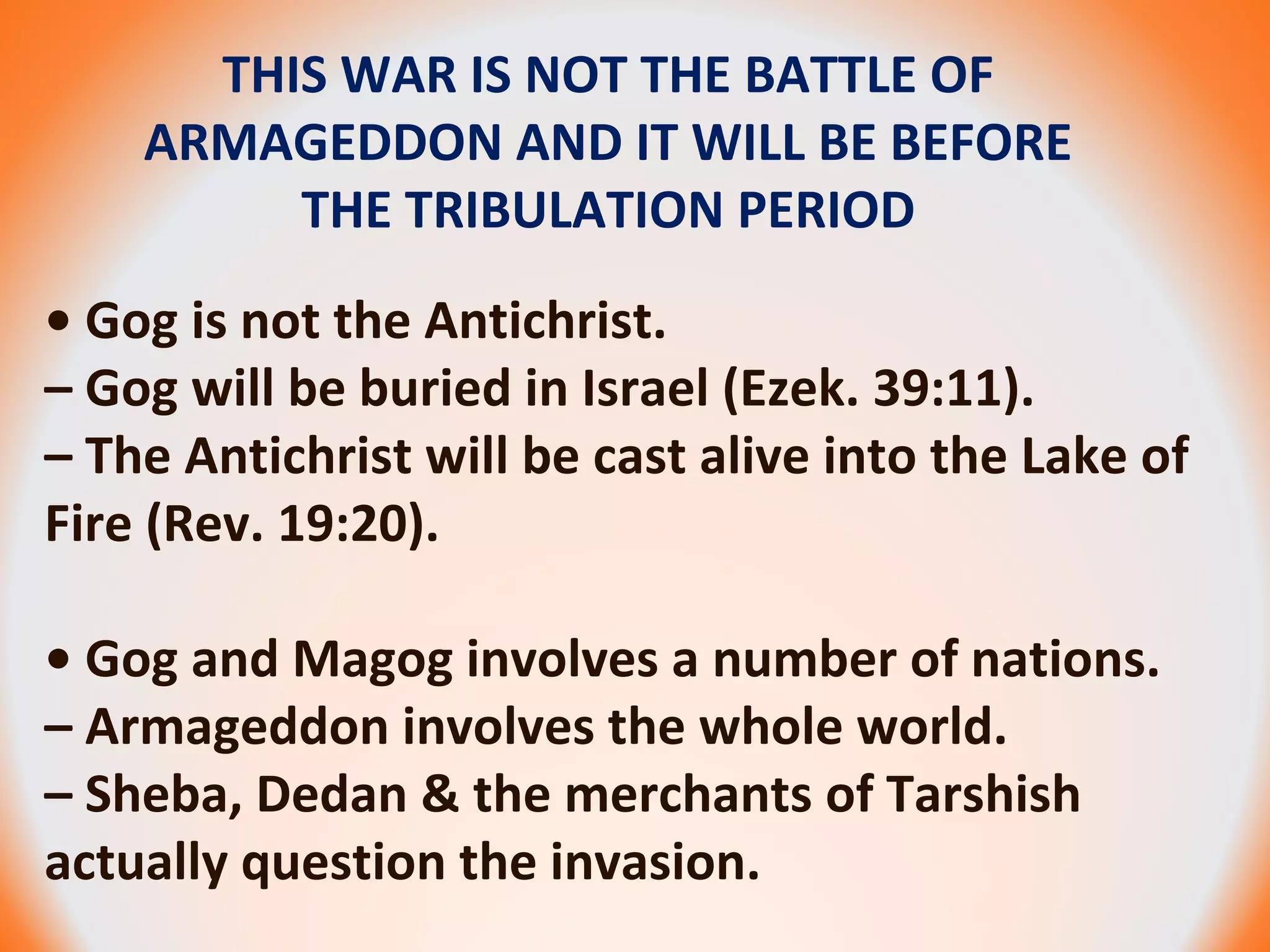 THIS WAR IS NOT THE BATTLE OF ARMAGEDDON AND IT WILL BE BEFORE THE TRIBULATION PERIOD

• Gog is not the Antichrist.
– Gog will be buried in Israel (Ezek. 39:11).
– The Antichrist will be cast alive into the Lake of Fire (Rev. 19:20).

• Gog and Magog involves a number of nations.
– Armageddon involves the whole world.
– Sheba, Dedan & the merchants of Tarshish actually question the invasion.